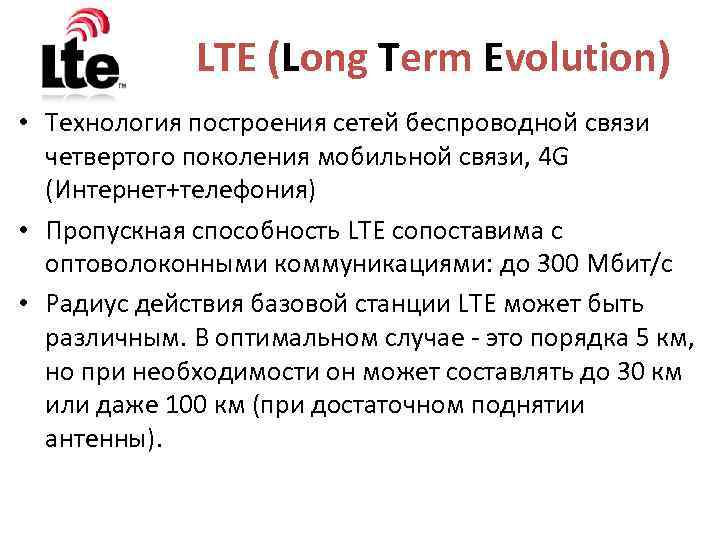 Lte™

LTE (Long Term Evolution)

• Технология построения сетей беспроводной связи четвертого поколения мобильной связи, 4G (Интернет+телефония)

• Пропускная способность LTE сопоставима с оптоволоконными коммуникациями: до 300 Мбит/с

• Радиус действия базовой станции LTE может быть различным. В оптимальном случае - это порядка 5 км, но при необходимости он может составлять до 30 км или даже 100 км (при достаточном поднятии антенны).